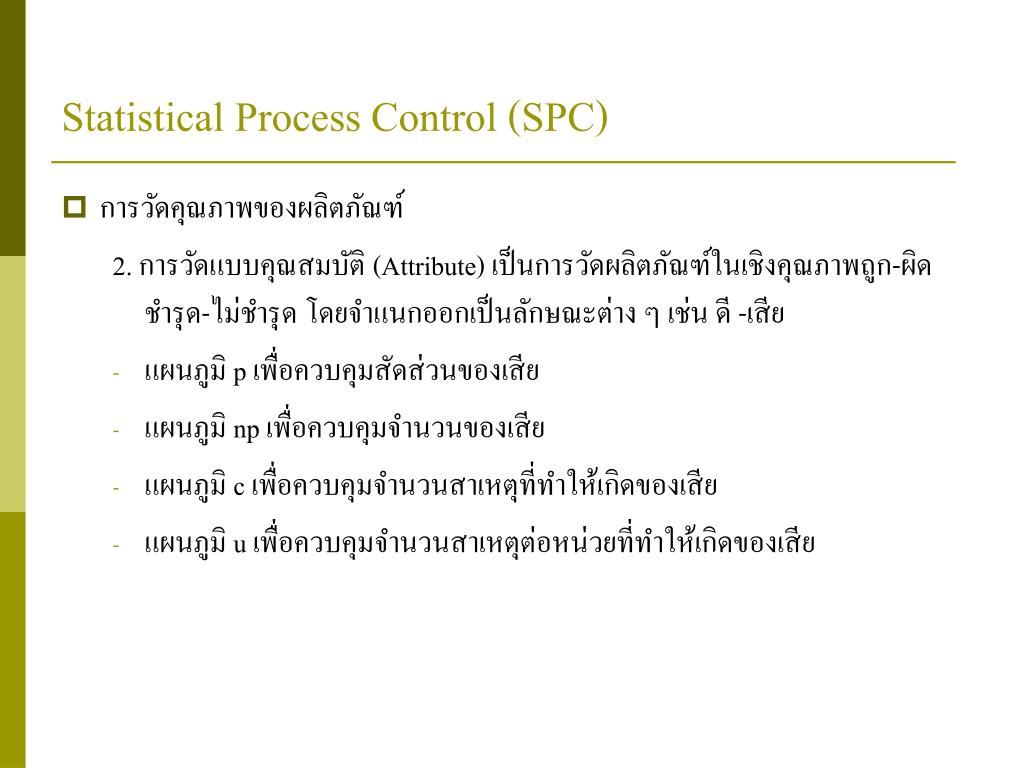 Statistical Process Control (SPC)

การวัดคุณภาพของผลิตภัณฑ์

2. การวัดแบบคุณสมบัติ (Attribute) เป็นการวัดผลิตภัณฑ์ในเชิงคุณภาพถูก-ผิด ชำรุด-ไม่ชำรุด โดยจำแนกออกเป็นลักษณะต่าง ๆ เช่น ดี -เสีย

- แผนภูมิ p เพื่อควบคุมสัดส่วนของเสีย

- แผนภูมิ np เพื่อควบคุมจำนวนของเสีย

- แผนภูมิ c เพื่อควบคุมจำนวนสาเหตุที่ทำให้เกิดของเสีย

- แผนภูมิ u เพื่อควบคุมจำนวนสาเหตุต่อหน่วยที่ทำให้เกิดของเสีย